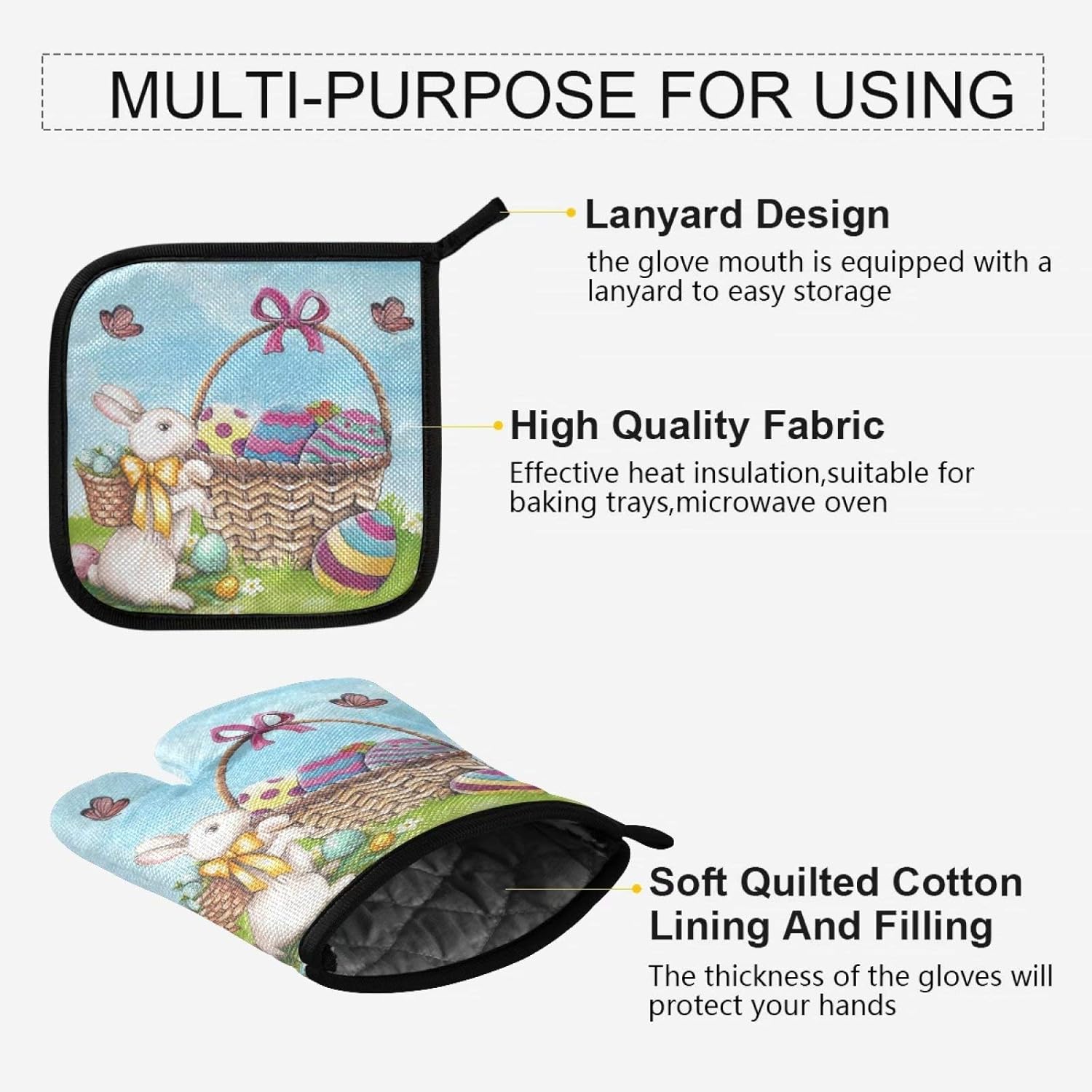 MULTI-PURPOSE FOR USING

Lanyard Design

the glove mouth is equipped with a lanyard to easy storage

High Quality Fabric

Effective heat insulation,suitable for baking trays,microwave oven

Soft Quilted Cotton Lining And Filling

The thickness of the gloves will protect your hands